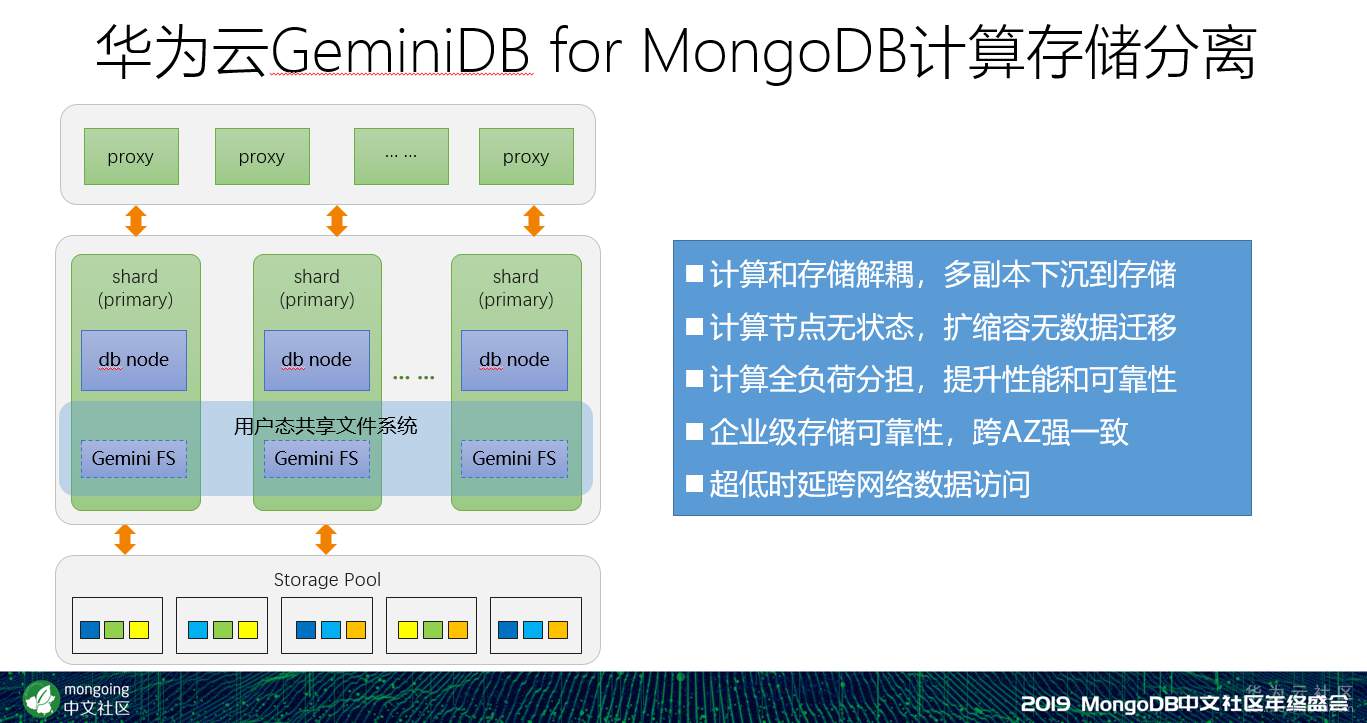 华为云GeminiDB for MongoDB计算存储分离

proxy

proxy

… …

proxy

shard (primary)

db node

Gemini FS

shard (primary)

db node

Gemini FS

… …

shard (primary)

db node

Gemini FS

用户态共享文件系统

Storage Pool

■ 计算和存储解耦，多副本下沉到存储
■ 计算节点无状态，扩缩容无数据迁移
■ 计算全负荷分担，提升性能和可靠性
■ 企业级存储可靠性，跨AZ强一致
■ 超低时延跨网络数据访问

mongoing 中文社区

华为云社区

2019 MongoDB中文社区年终盛会